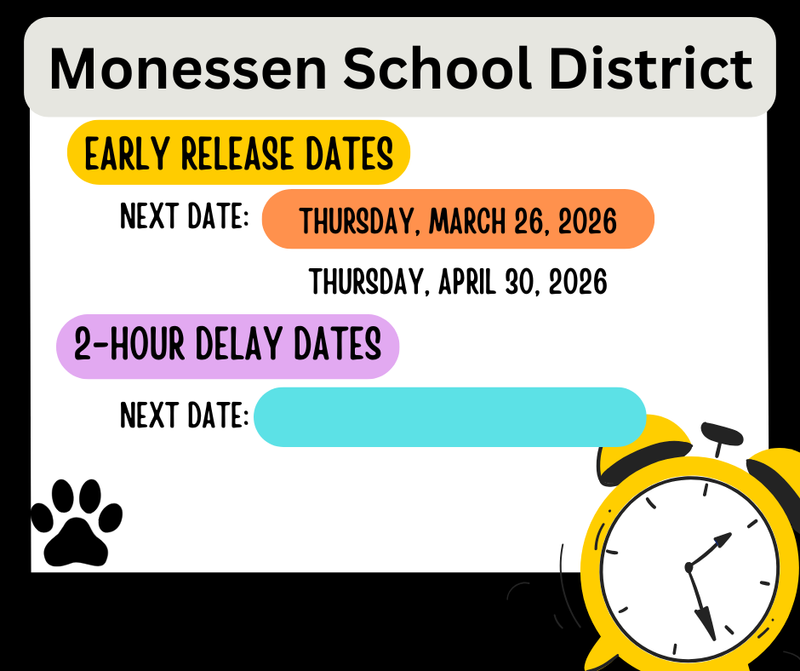 Monessen School District

EARLY RELEASE DATES

NEXT DATE: THURSDAY, MARCH 26, 2026

THURSDAY, APRIL 30, 2026

2-HOUR DELAY DATES

NEXT DATE: